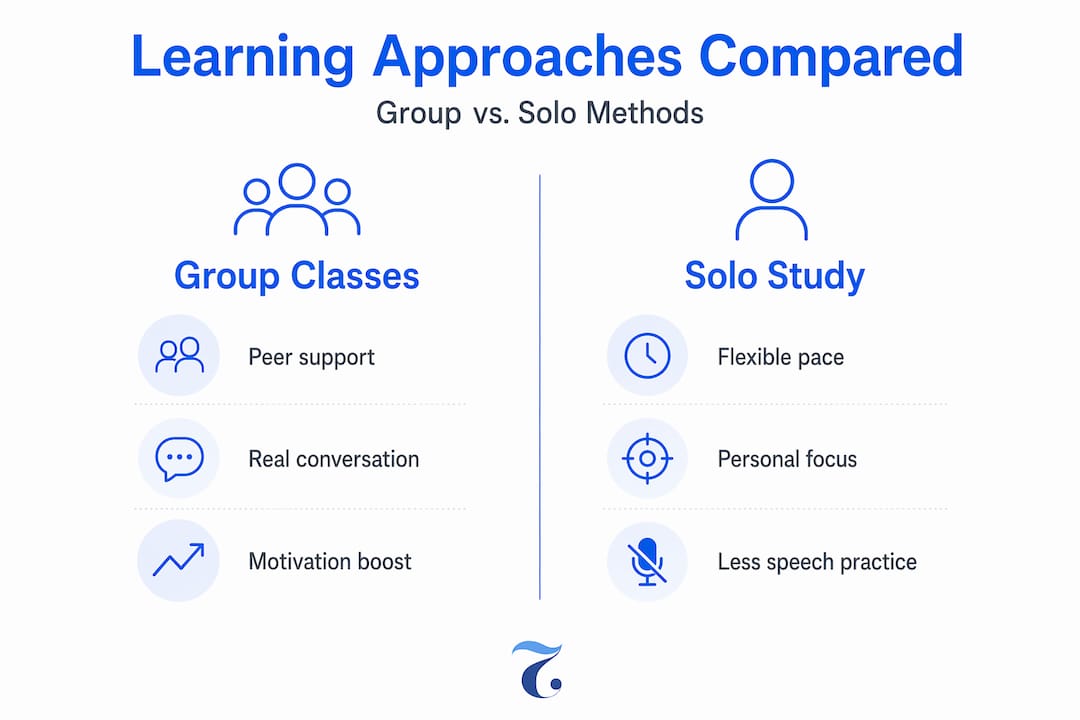 Learning Approaches Compared

Group vs. Solo Methods

Group Classes

Peer support

Real conversation

Motivation boost

Solo Study

Flexible pace

Personal focus

Less speech practice